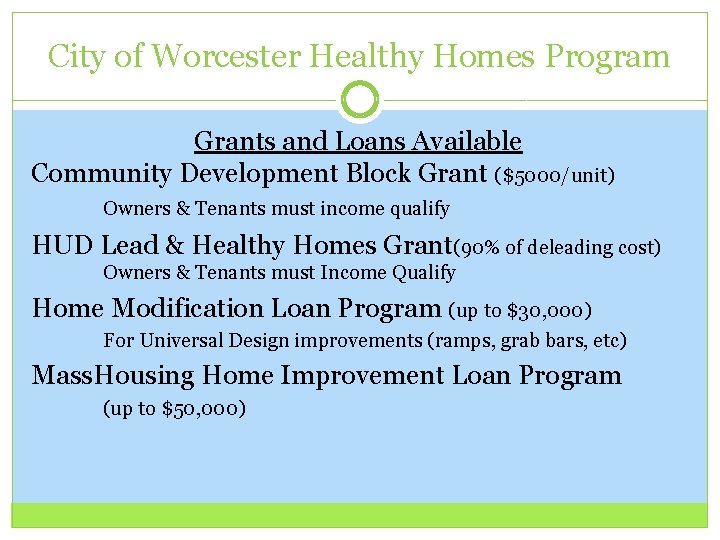 City of Worcester Healthy Homes Program

Grants and Loans Available

Community Development Block Grant ($5000/unit)

Owners & Tenants must income qualify

HUD Lead & Healthy Homes Grant(90% of deleading cost)

Owners & Tenants must Income Qualify

Home Modification Loan Program (up to $30,000)

For Universal Design improvements (ramps, grab bars, etc)

MassHousing Home Improvement Loan Program

(up to $50,000)